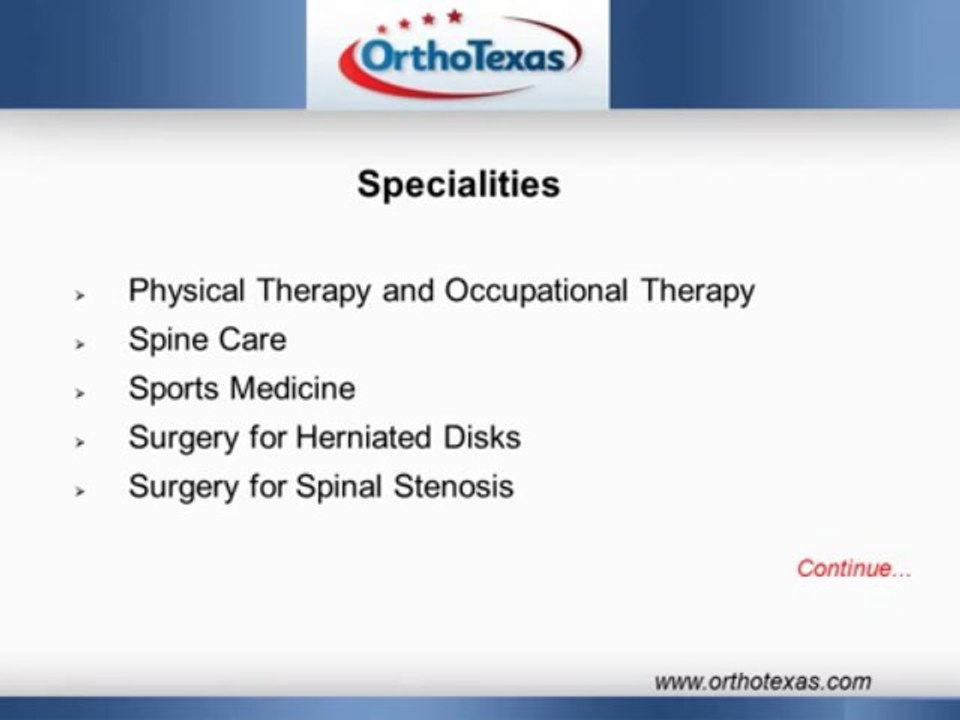 OrthoTexas

Specialities

➢ Physical Therapy and Occupational Therapy
➢ Spine Care
➢ Sports Medicine
➢ Surgery for Herniated Disks
➢ Surgery for Spinal Stenosis

Continue...

www.orthotexas.com